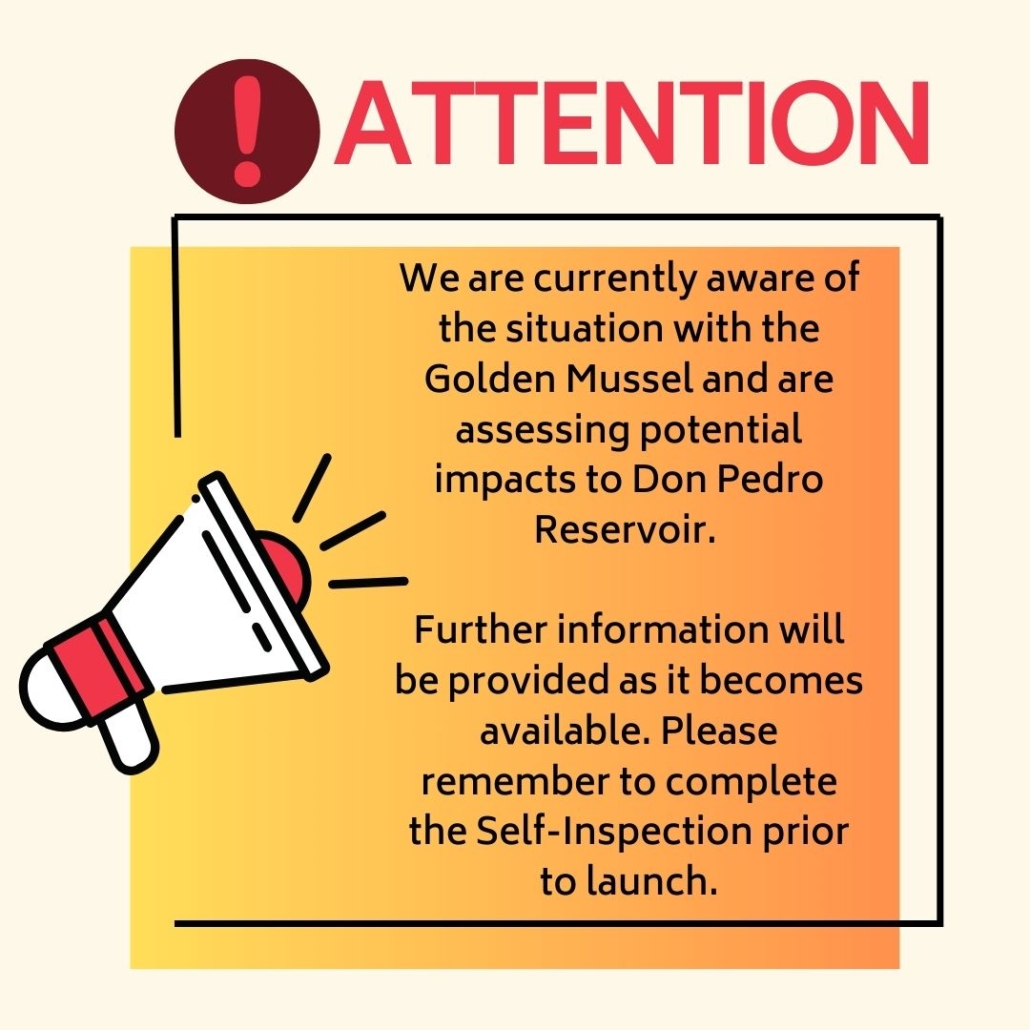 !
ATTENTION

We are currently aware of the situation with the Golden Mussel and are assessing potential impacts to Don Pedro Reservoir.

Further information will be provided as it becomes available. Please remember to complete the Self-Inspection prior to launch.